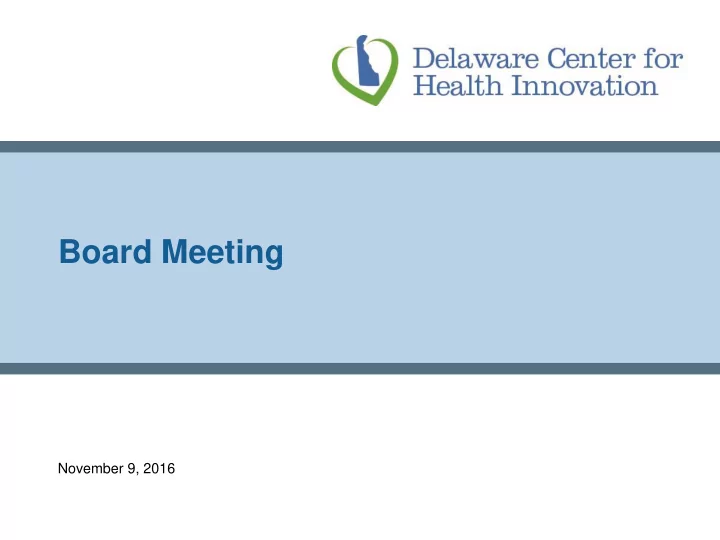 Delaware Center for Health Innovation

Board Meeting

November 9, 2016